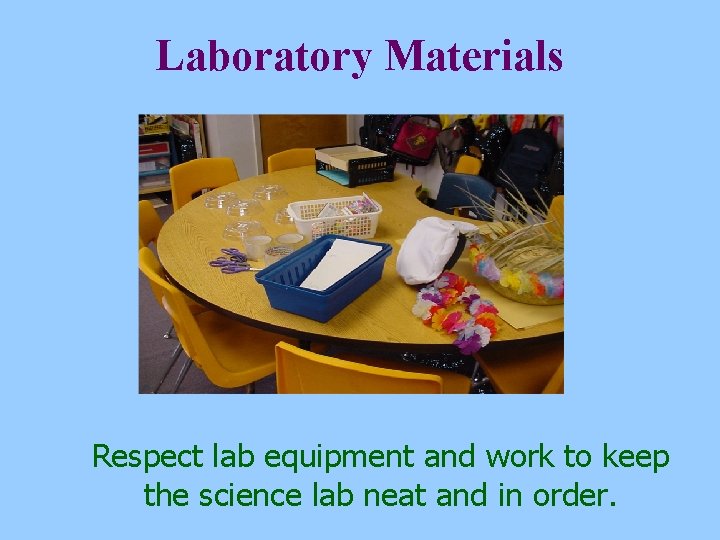 Laboratory Materials

Respect lab equipment and work to keep the science lab neat and in order.